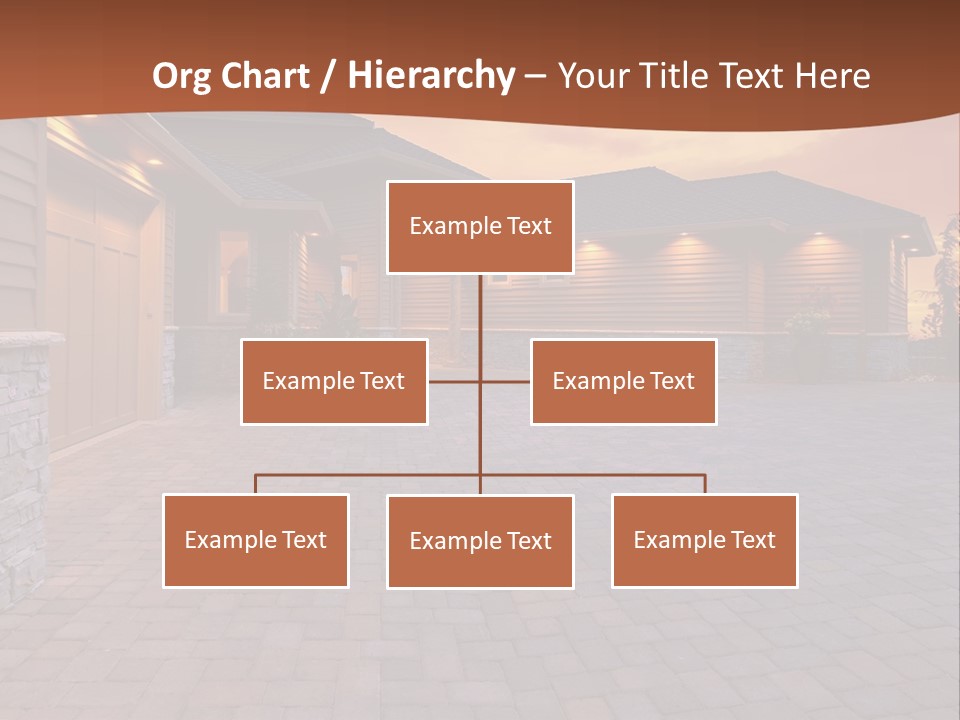 Org Chart / Hierarchy – Your Title Text Here

Example Text

Example Text

Example Text

Example Text

Example Text

Example Text